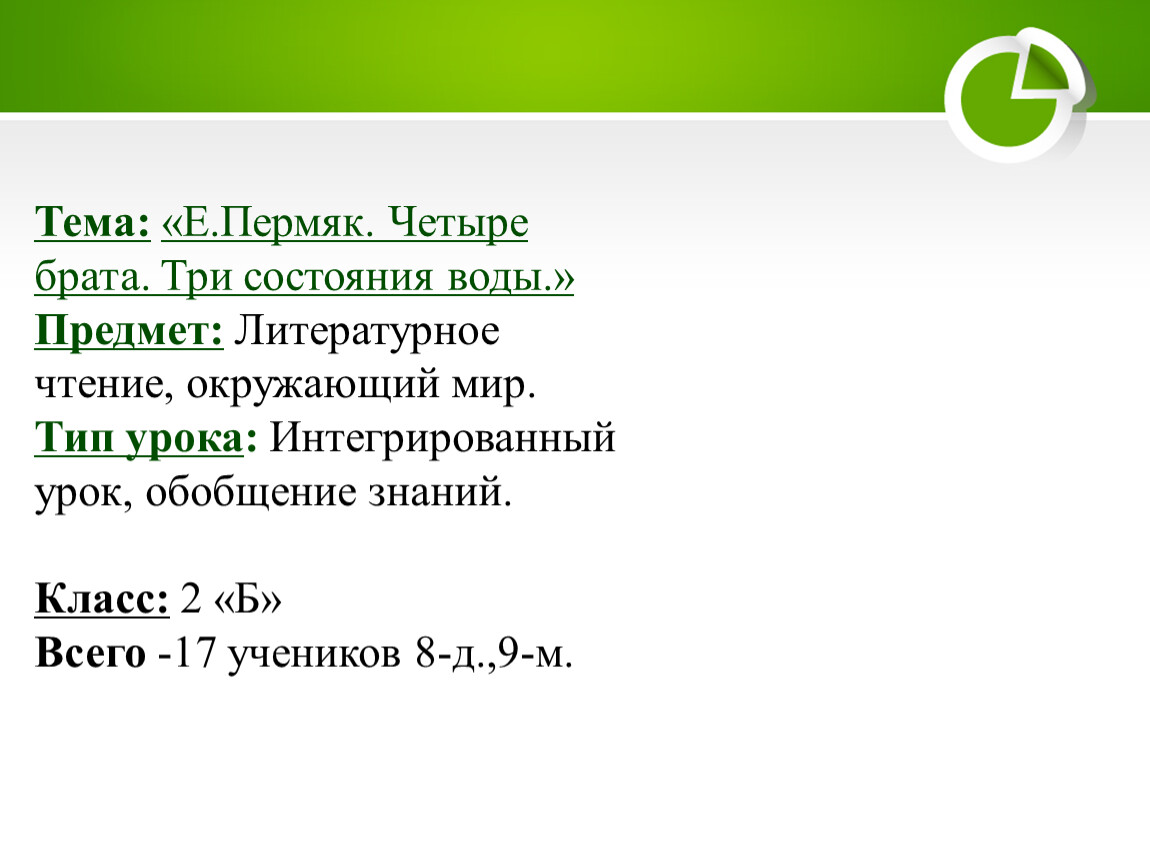 Тема: «Е.Пермяк. Четыре брата. Три состояния воды.»
Предмет: Литературное чтение, окружающий мир.
Тип урока: Интегрированный урок, обобщение знаний.

Класс: 2 «Б»
Всего -17 учеников 8-д.,9-м.